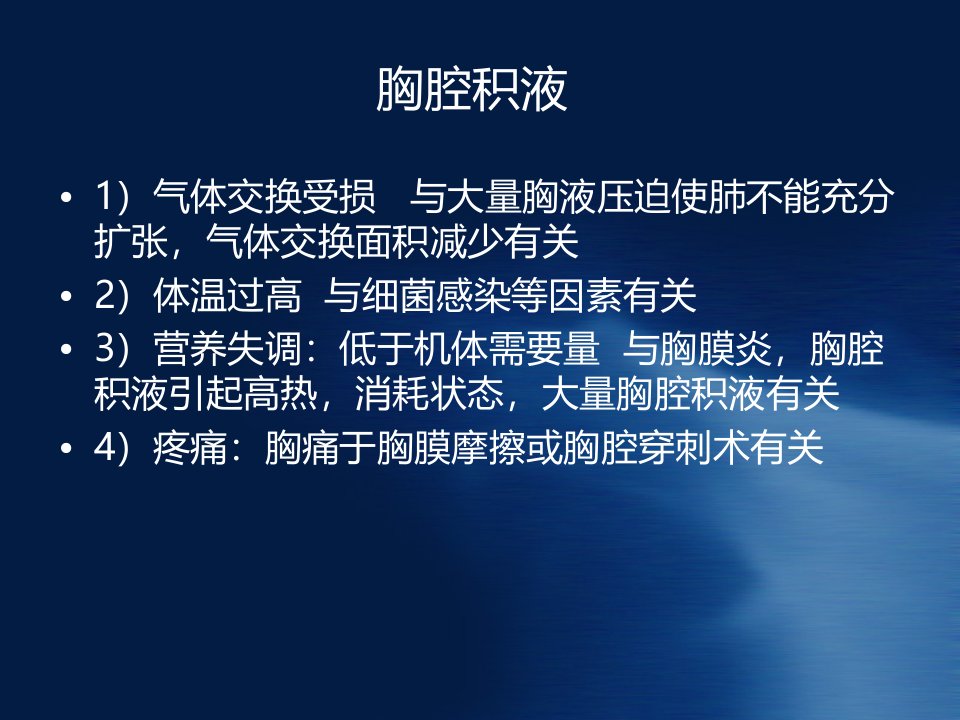 胸腔积液

• 1）气体交换受损　与大量胸液压迫使肺不能充分扩张，气体交换面积减少有关
• 2）体温过高　与细菌感染等因素有关
• 3）营养失调：低于机体需要量　与胸膜炎，胸腔积液引起高热，消耗状态，大量胸腔积液有关
• 4）疼痛：胸痛于胸膜摩擦或胸腔穿刺术有关